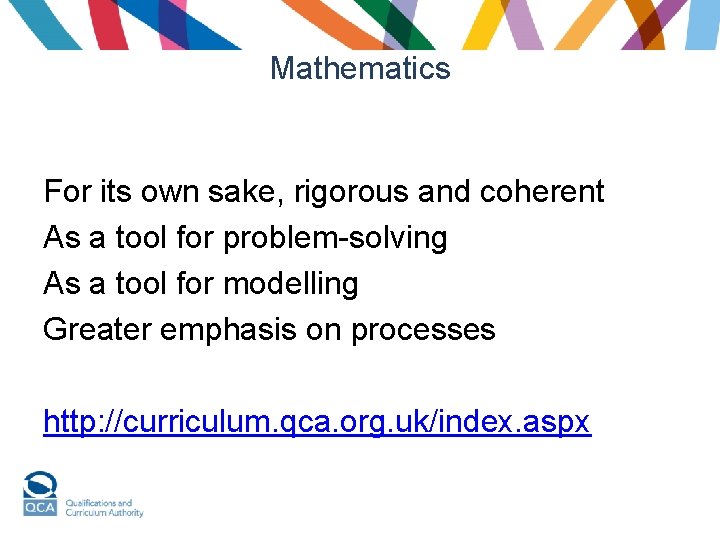 Mathematics

For its own sake, rigorous and coherent
As a tool for problem-solving
As a tool for modelling
Greater emphasis on processes

http://curriculum.qca.org.uk/index.aspx

QCA Qualifications and Curriculum Authority